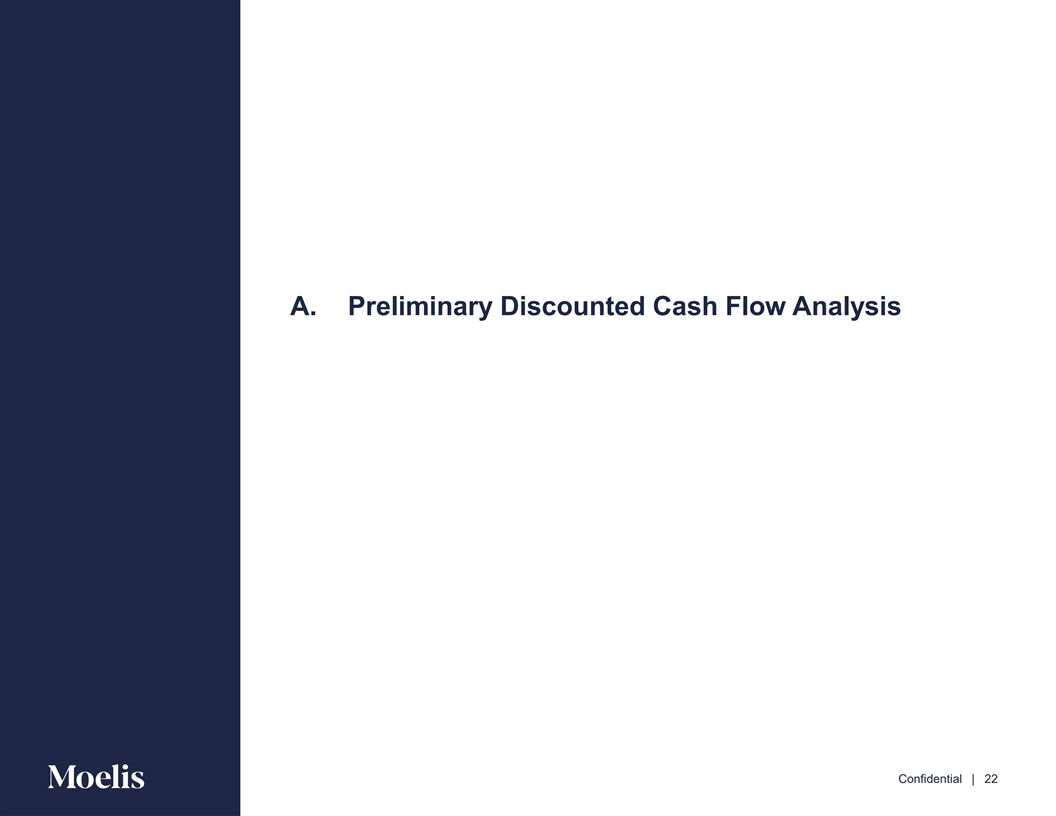 A. Preliminary Discounted Cash Flow Analysis

Moelis

Confidential | 22